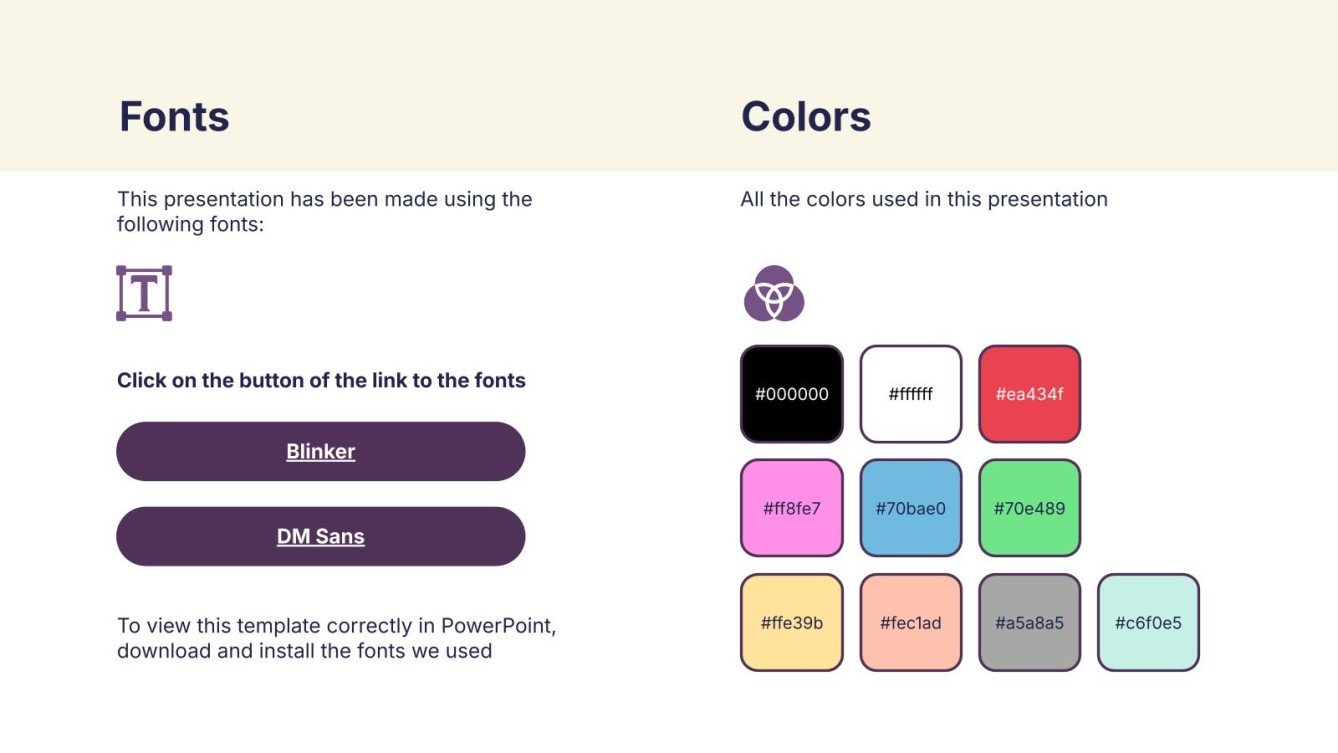 Fonts

This presentation has been made using the following fonts:

T

Click on the button of the link to the fonts

Blinker

DM Sans

To view this template correctly in PowerPoint, download and install the fonts we used

Colors

All the colors used in this presentation

#000000

#ffffff

#ea434f

#ff8fe7

#70bae0

#70e489

#ffe39b

#fec1ad

#a5a8a5

#c6f0e5